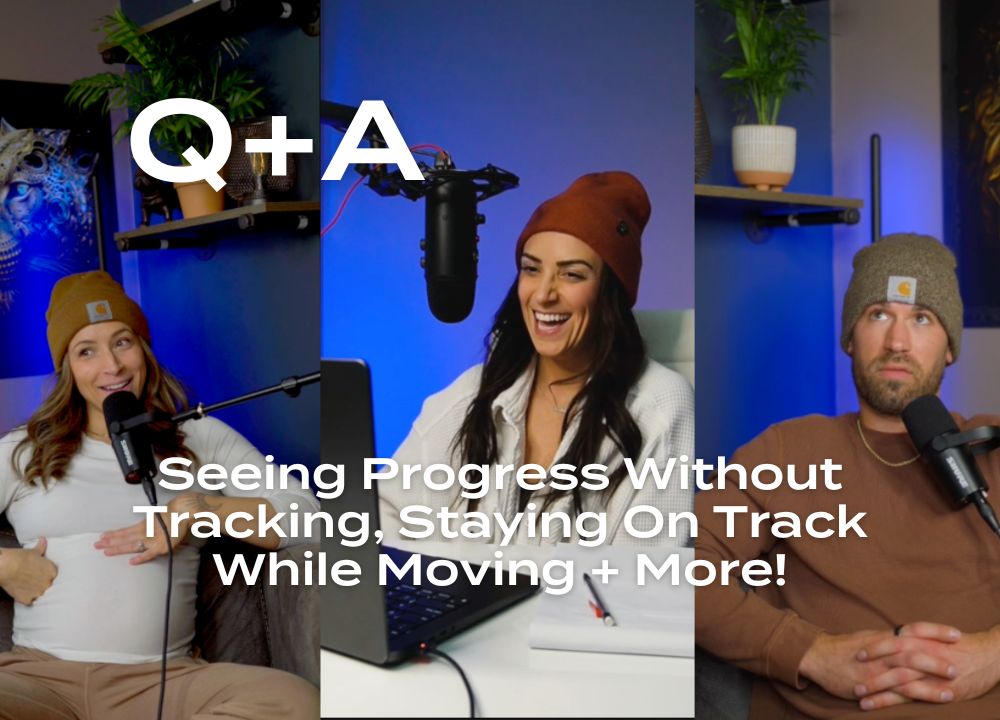 Q+A

Seeing Progress Without Tracking, Staying On Track While Moving + More!